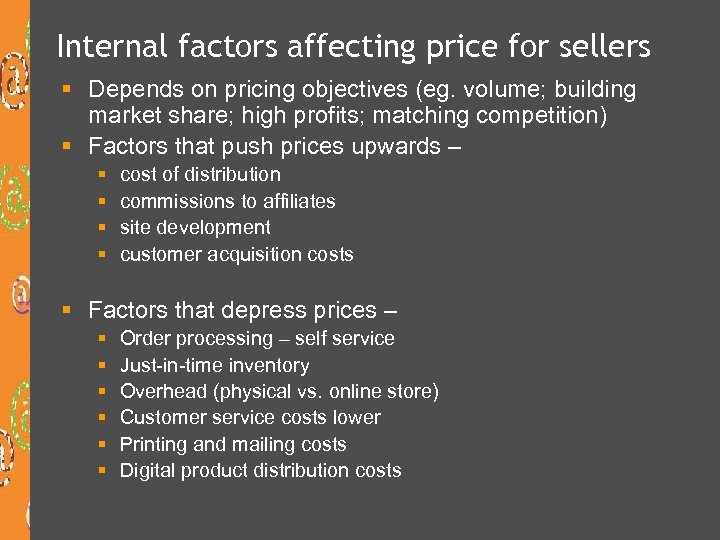 Internal factors affecting price for sellers

- Depends on pricing objectives (eg. volume; building market share; high profits; matching competition)
- Factors that push prices upwards –
  - cost of distribution
  - commissions to affiliates
  - site development
  - customer acquisition costs

- Factors that depress prices –
  - Order processing – self service
  - Just-in-time inventory
  - Overhead (physical vs. online store)
  - Customer service costs lower
  - Printing and mailing costs
  - Digital product distribution costs